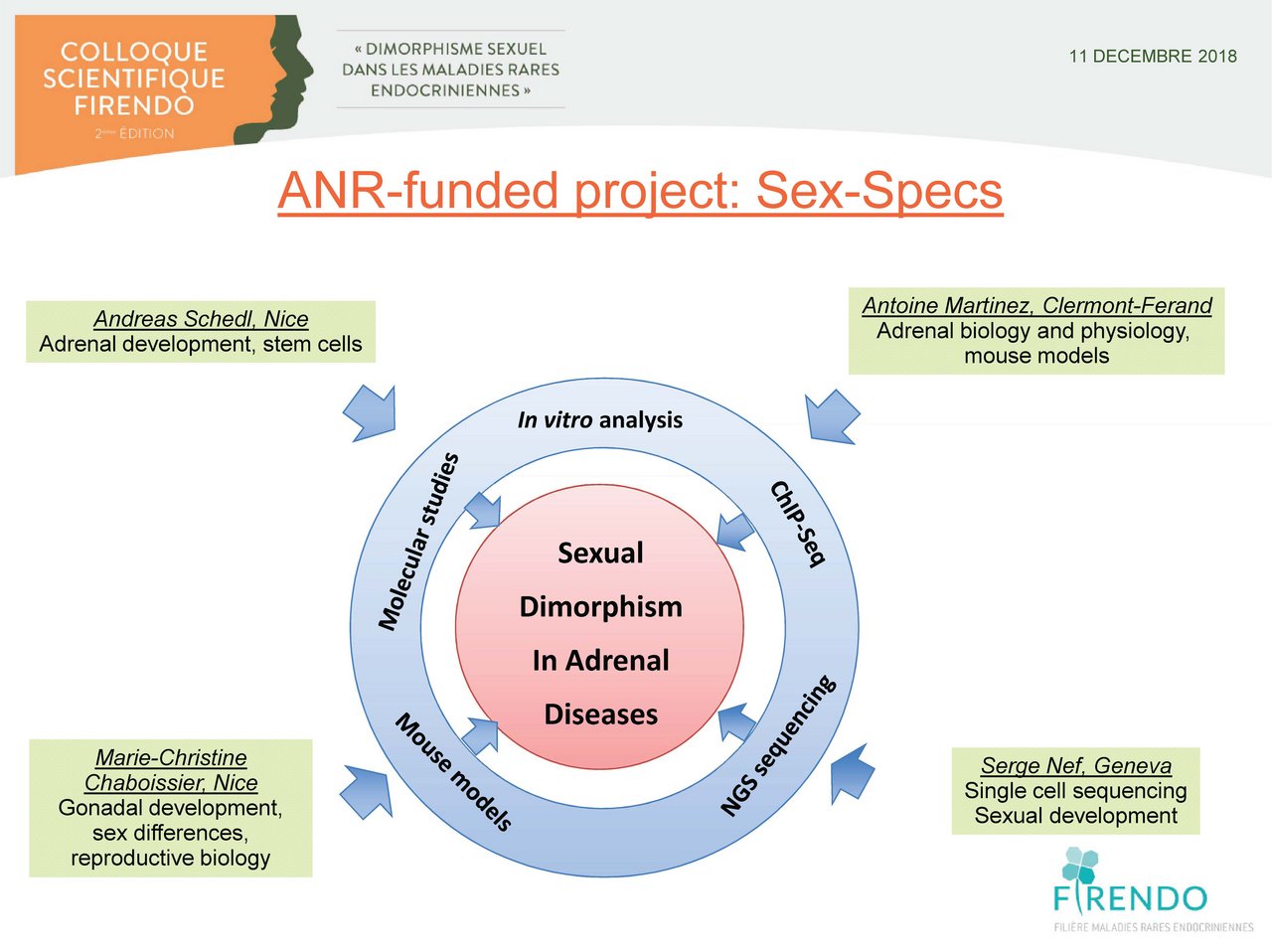 COLLOQUE SCIENTIFIQUE FIRENDO
2ème ÉDITION

« DIMORPHISME SEXUEL DANS LES MALADIES RARES ENDOCRINIENNES »

11 DECEMBRE 2018

ANR-funded project: Sex-Specs

Andreas Schedl, Nice
Adrenal development, stem cells

Antoine Martinez, Clermont-Ferand
Adrenal biology and physiology, mouse models

In vitro analysis

Molecular studies

ChIP-Seq

Sexual Dimorphism In Adrenal Diseases

Mouse models

NGS sequencing

Marie-Christine Chaboissier, Nice
Gonadal development, sex differences, reproductive biology

Serge Nef, Geneva
Single cell sequencing
Sexual development

FIRENDO
FILIÈRE MALADIES RARES ENDOCRINIENNES